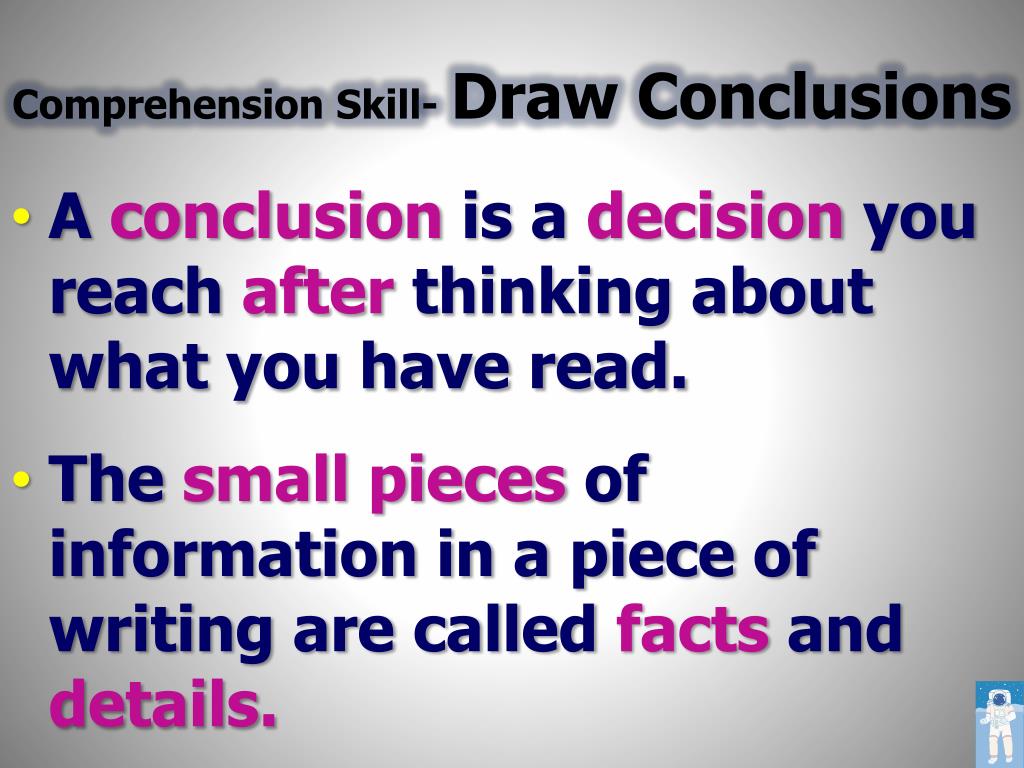 Comprehension Skill- Draw Conclusions

• A conclusion is a decision you reach after thinking about what you have read.

• The small pieces of information in a piece of writing are called facts and details.